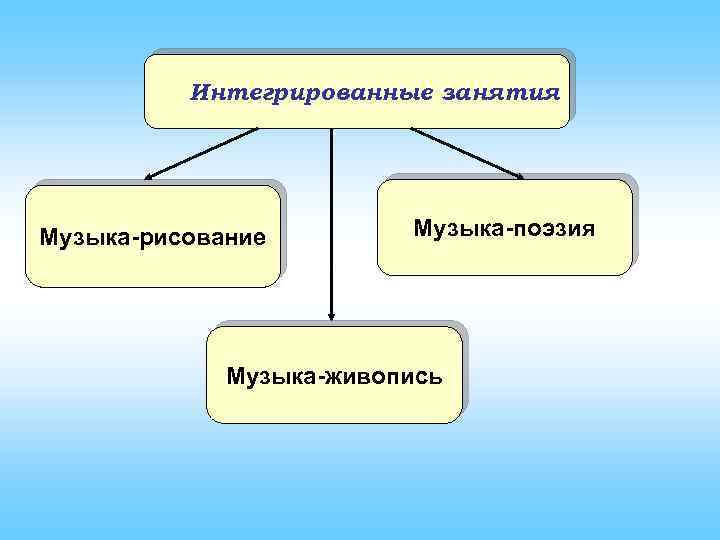 Интегрированные занятия

Музыка-рисование

Музыка-поэзия

Музыка-живопись